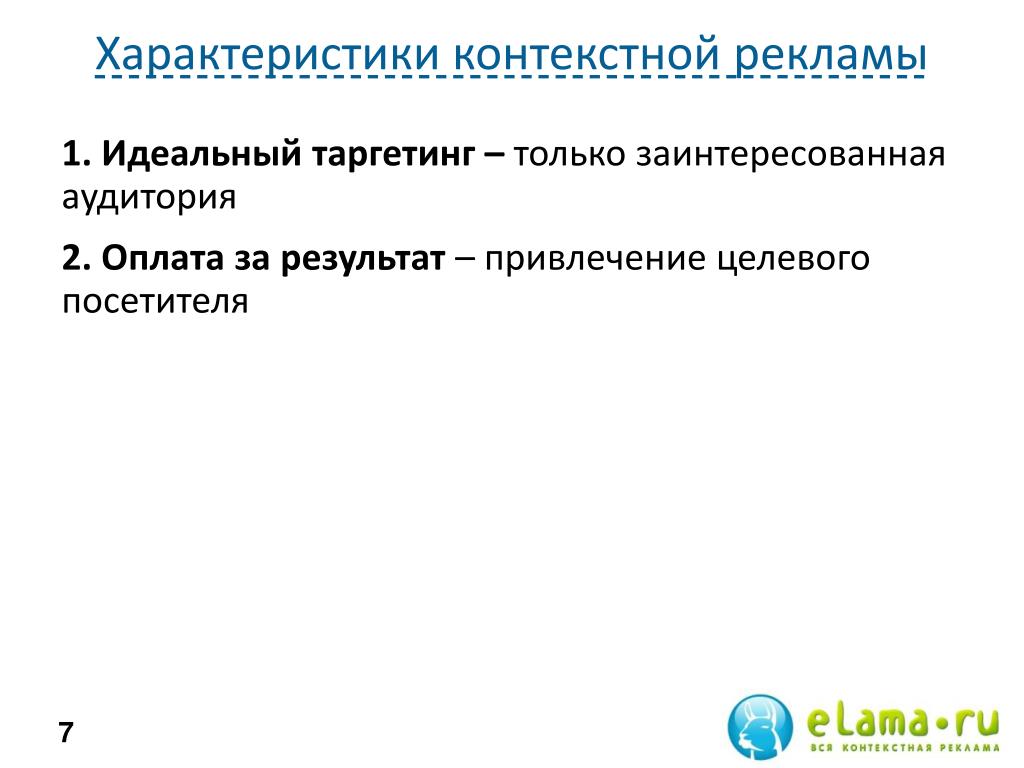 Характеристики контекстной рекламы

1. Идеальный таргетинг – только заинтересованная аудитория

2. Оплата за результат – привлечение целевого посетителя

7

eLama•ru
ВСЯ КОНТЕКСТНАЯ РЕКЛАМА